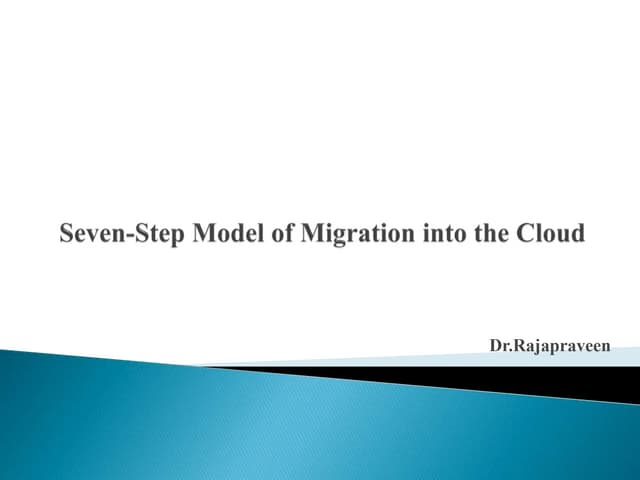 Seven-Step Model of Migration into the Cloud

Dr.Rajapraveen